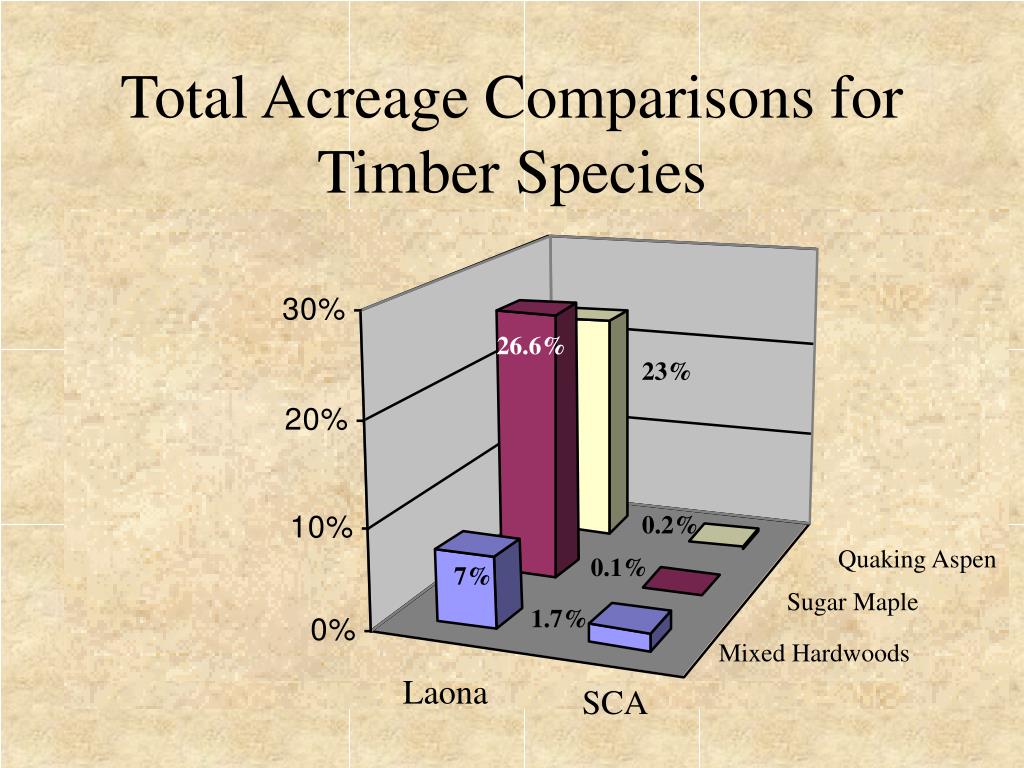 Total Acreage Comparisons for Timber Species

30%
20%
10%
0%

26.6%
23%
7%
0.2%
0.1%
1.7%

Quaking Aspen
Sugar Maple
Mixed Hardwoods

Laona
SCA